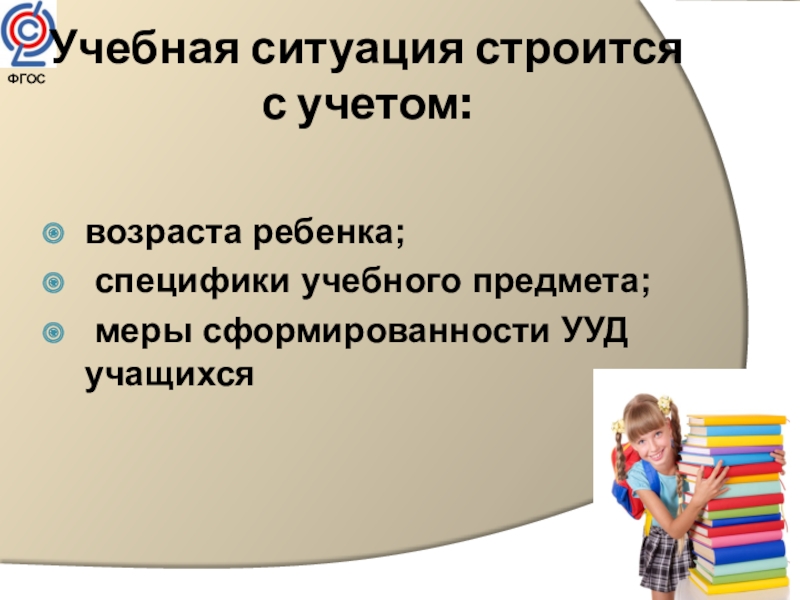 ФГОС

Учебная ситуация строится с учетом:

возраста ребенка;
специфики учебного предмета;
меры сформированности УУД учащихся